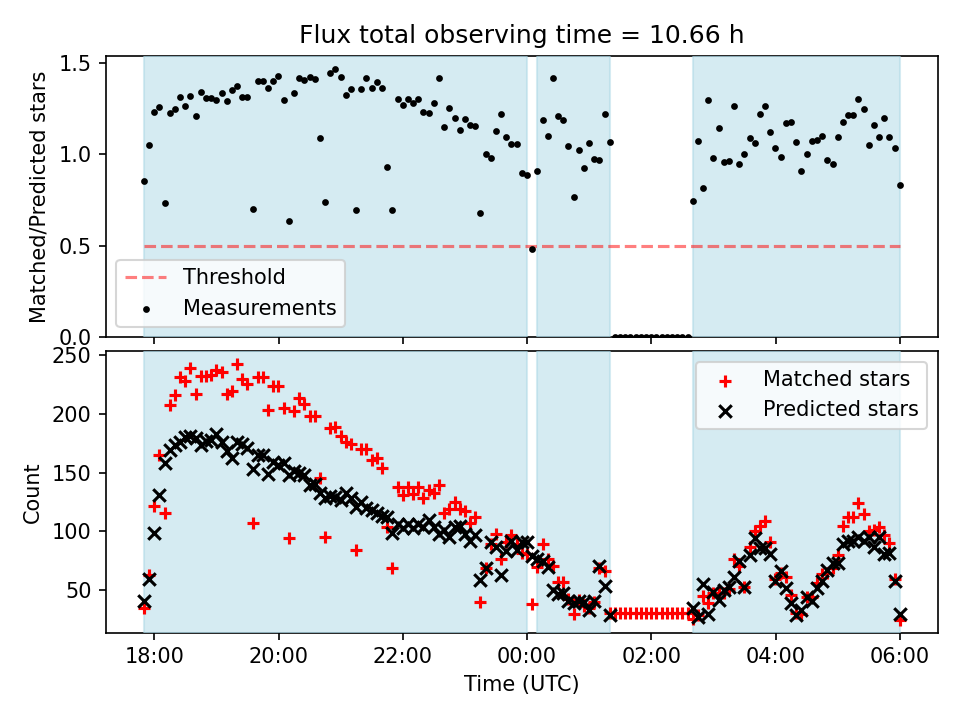 Flux total observing time = 10.66 h

Matched/Predicted stars

1.5
1.0
0.5
0.0

Threshold
Measurements

Count

250
200
150
100
50

Matched stars
Predicted stars

18:00
20:00
22:00
00:00
02:00
04:00
06:00

Time (UTC)